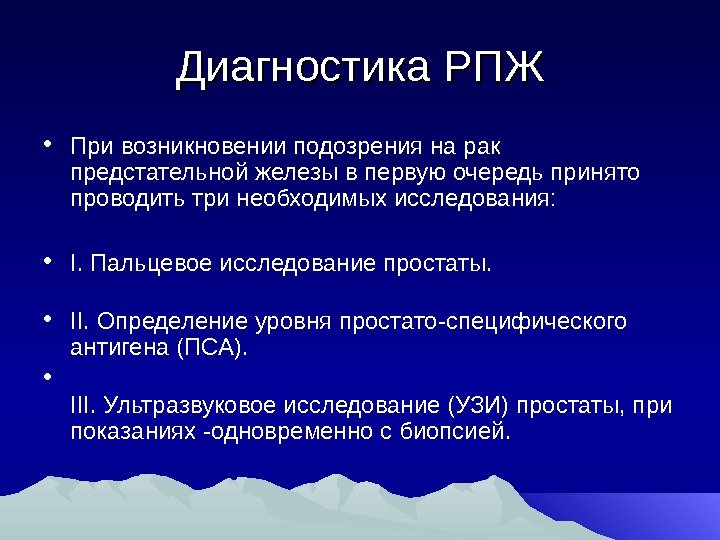 Диагностика РПЖ

• При возникновении подозрения на рак предстательной железы в первую очередь принято проводить три необходимых исследования:

• I. Пальцевое исследование простаты.

• II. Определение уровня простато-специфического антигена (ПСА).

•

III. Ультразвуковое исследование (УЗИ) простаты, при показаниях -одновременно с биопсией.